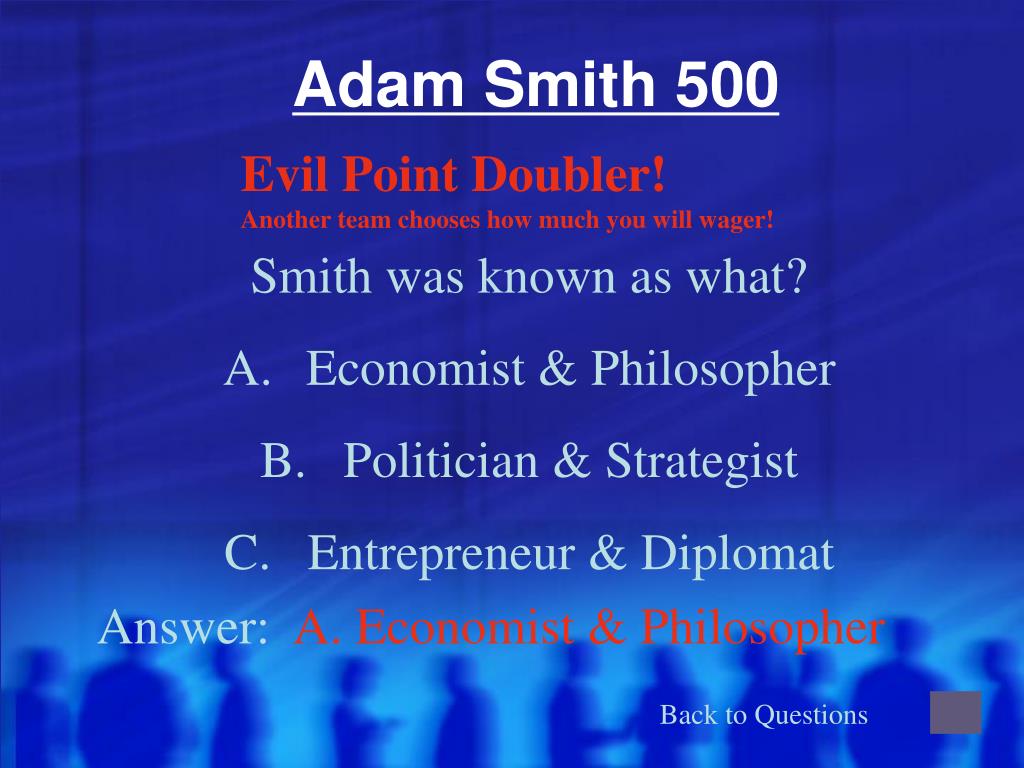 Adam Smith 500

Evil Point Doubler!
Another team chooses how much you will wager!

Smith was known as what?

A. Economist & Philosopher

B. Politician & Strategist

C. Entrepreneur & Diplomat

Answer: A. Economist & Philosopher

Back to Questions